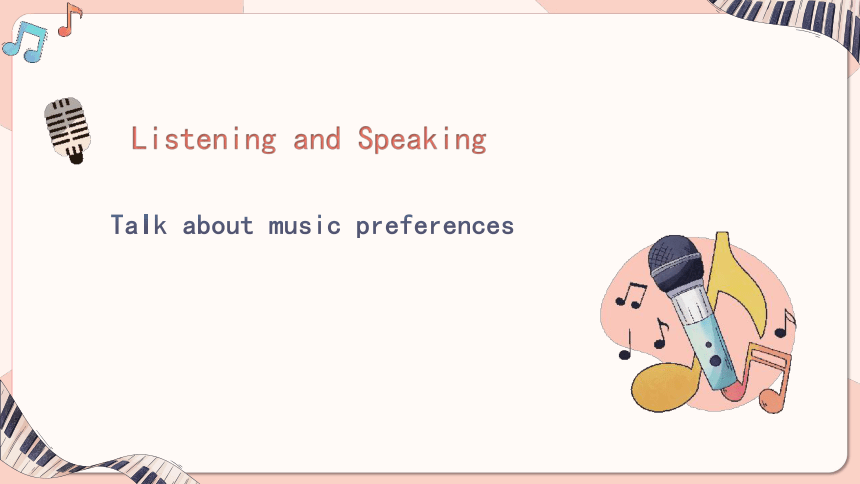 Listening and Speaking

Talk about music preferences